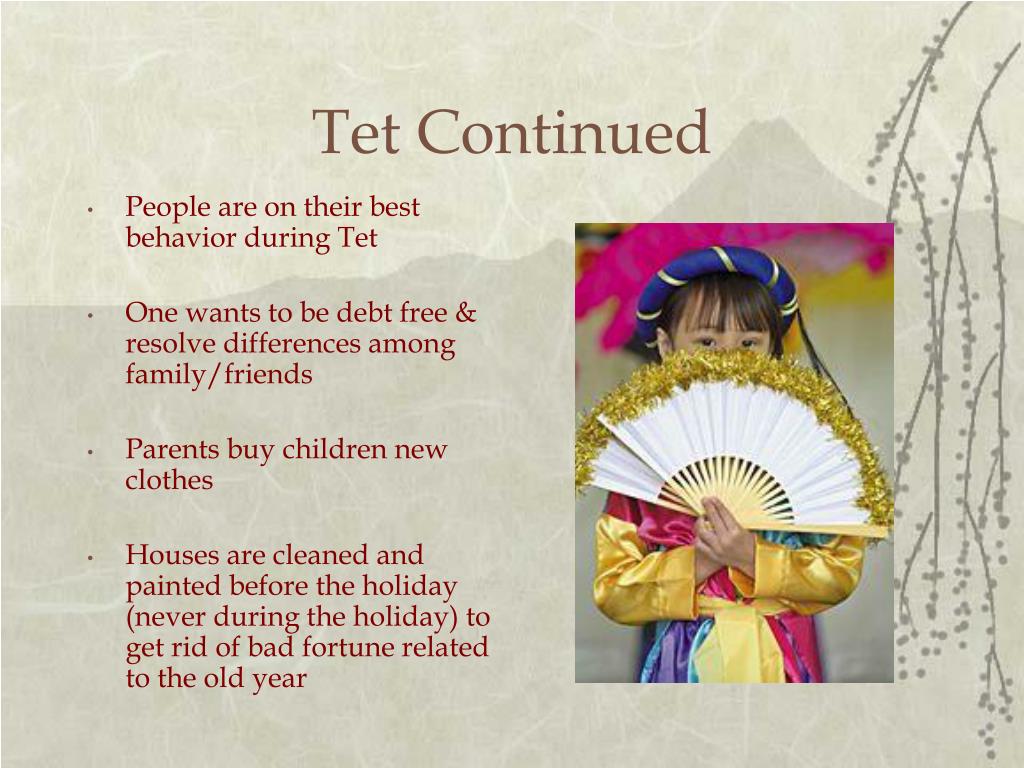 Tet Continued

• People are on their best behavior during Tet

• One wants to be debt free & resolve differences among family/friends

• Parents buy children new clothes

• Houses are cleaned and painted before the holiday (never during the holiday) to get rid of bad fortune related to the old year